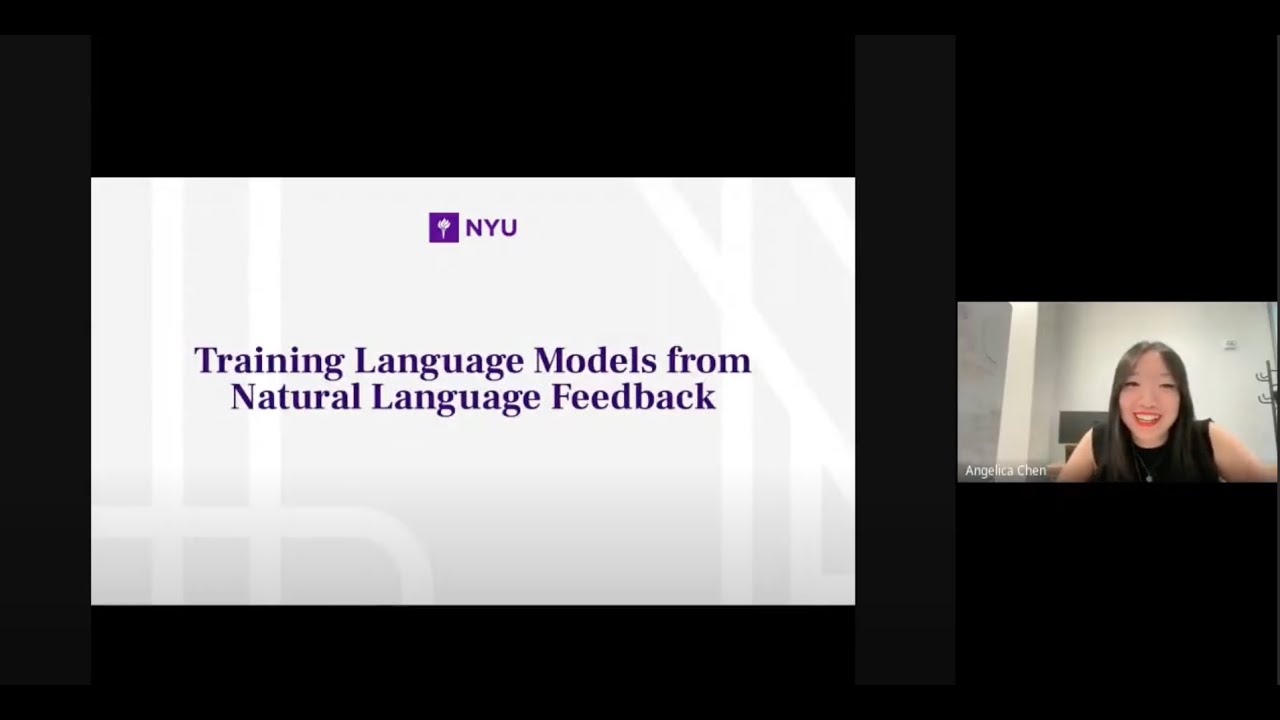 NYU

Training Language Models from Natural Language Feedback

Angelica Chen